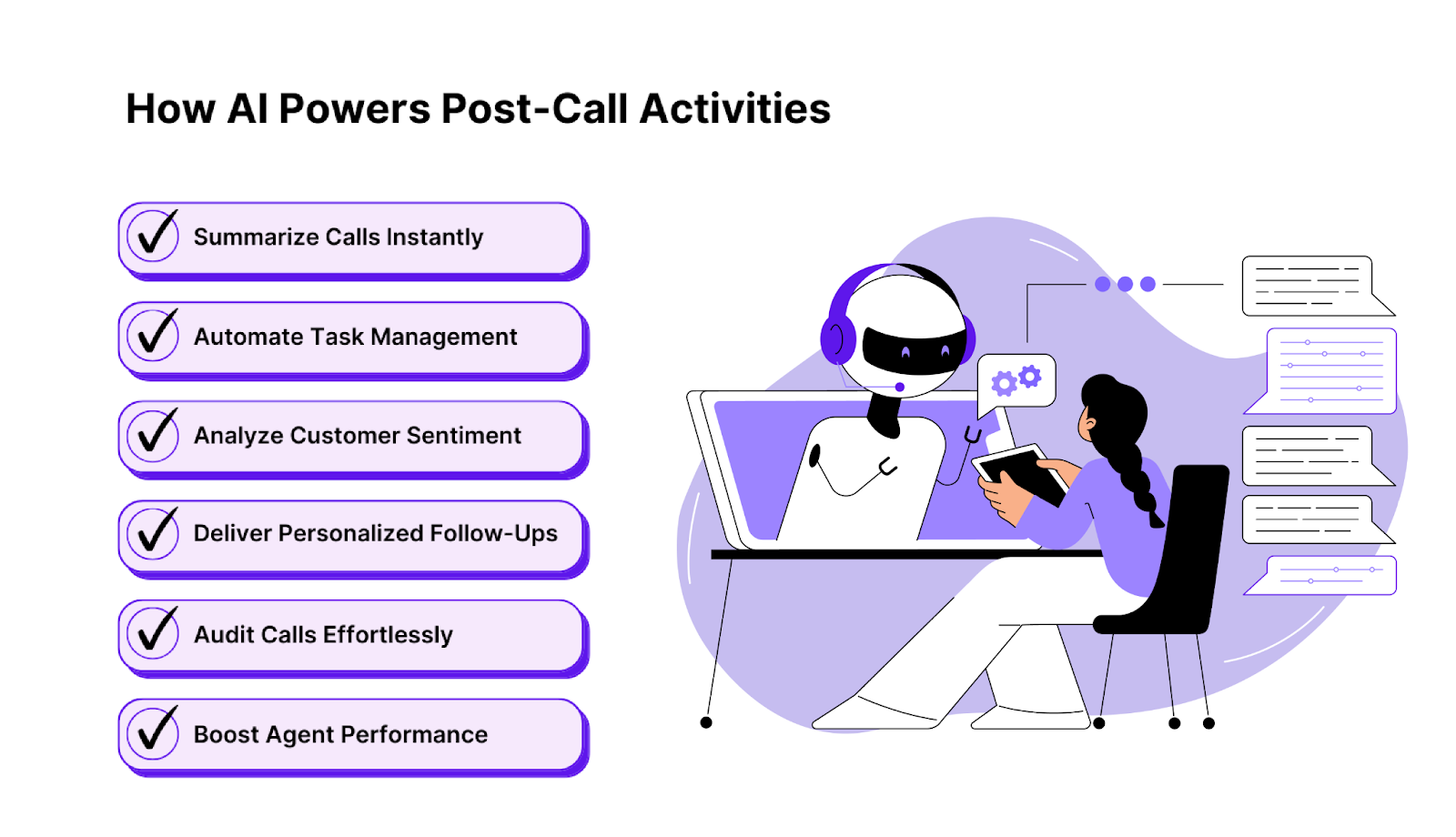 How AI Powers Post-Call Activities

✓ Summarize Calls Instantly

✓ Automate Task Management

✓ Analyze Customer Sentiment

✓ Deliver Personalized Follow-Ups

✓ Audit Calls Effortlessly

✓ Boost Agent Performance